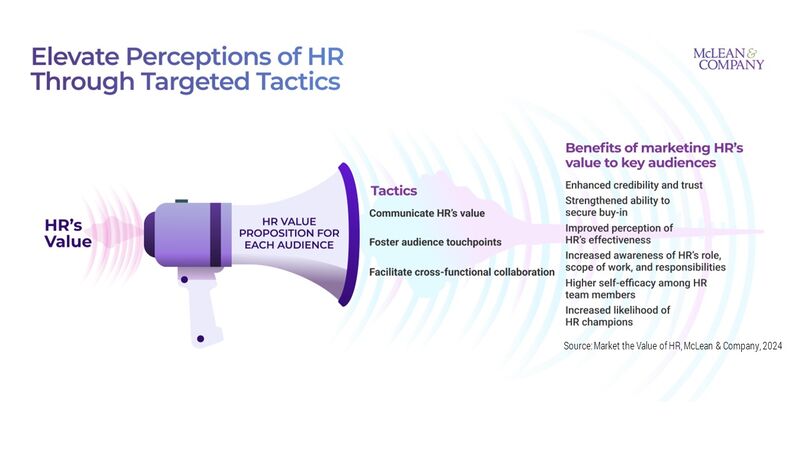 Elevate Perceptions of HR Through Targeted Tactics

McLEAN & COMPANY

HR's Value

HR VALUE PROPOSITION FOR EACH AUDIENCE

Tactics

Communicate HR's value

Foster audience touchpoints

Facilitate cross-functional collaboration

Benefits of marketing HR's value to key audiences

Enhanced credibility and trust

Strengthened ability to secure buy-in

Improved perception of HR's effectiveness

Increased awareness of HR's role, scope of work, and responsibilities

Higher self-efficacy among HR team members

Increased likelihood of HR champions

Source: Market the Value of HR, McLean & Company, 2024